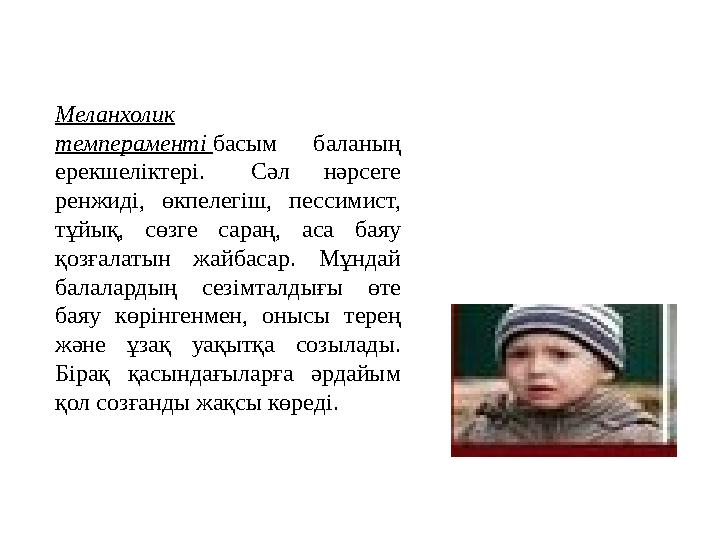 Меланхолик темпераменті басым баланың ерекшеліктері. Сәл нәрсеге ренжиді, өкпелегіш, пессимист, тұйық, сөзге сараң, аса баяу қозғалатын жайбасар. Мұндай балалардың сезімталдығы өте баяу көрінгенмен, онысы терең және ұзақ уақытқа созылады. Бірақ қасындағыларға әрдайым қол созғанды жақсы көреді.